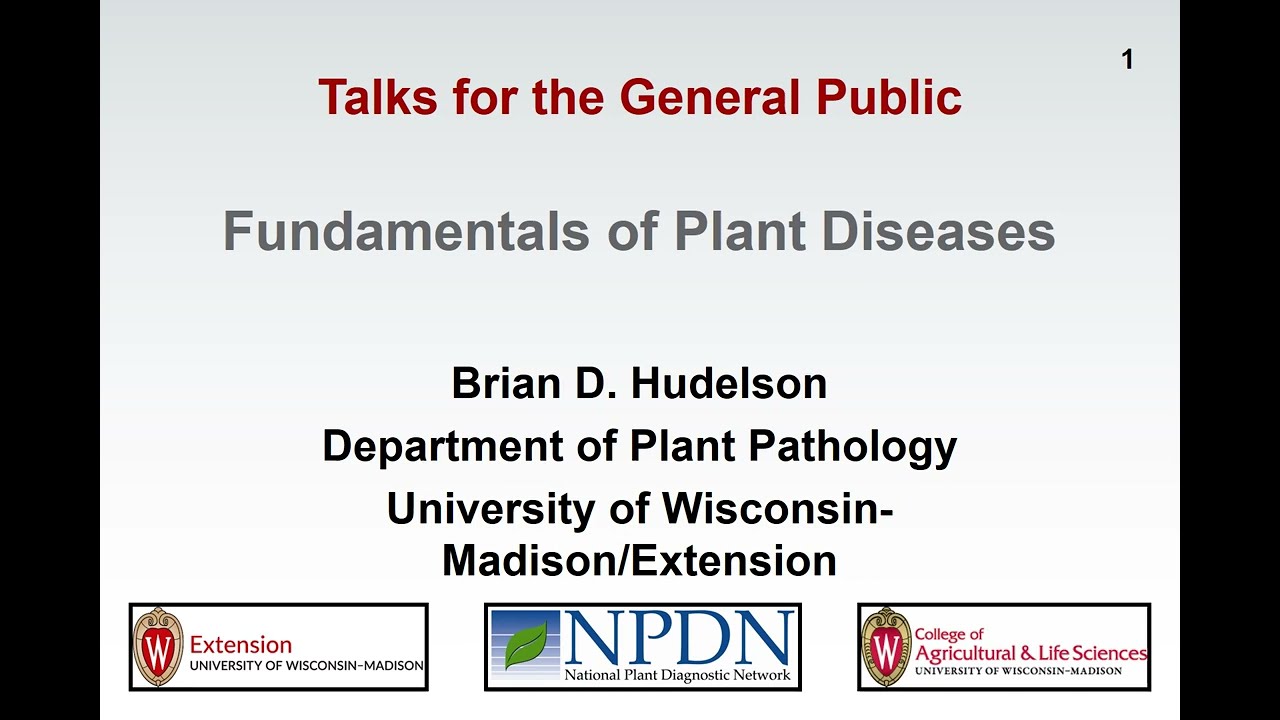 1

Talks for the General Public

Fundamentals of Plant Diseases

Brian D. Hudelson
Department of Plant Pathology
University of Wisconsin-Madison/Extension

W Extension
UNIVERSITY OF WISCONSIN–MADISON

NPDN
National Plant Diagnostic Network

W College of Agricultural & Life Sciences
UNIVERSITY OF WISCONSIN–MADISON